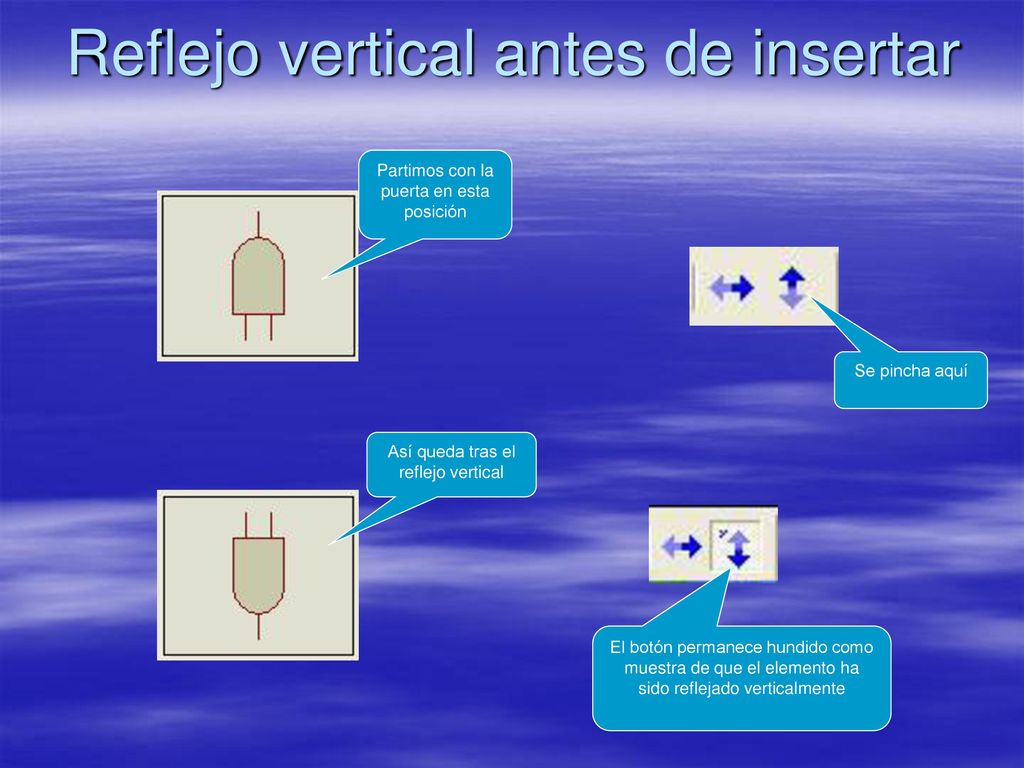 Reflejo vertical antes de insertar

Partimos con la puerta en esta posición

Se pincha aquí

Así queda tras el reflejo vertical

El botón permanece hundido como muestra de que el elemento ha sido reflejado verticalmente